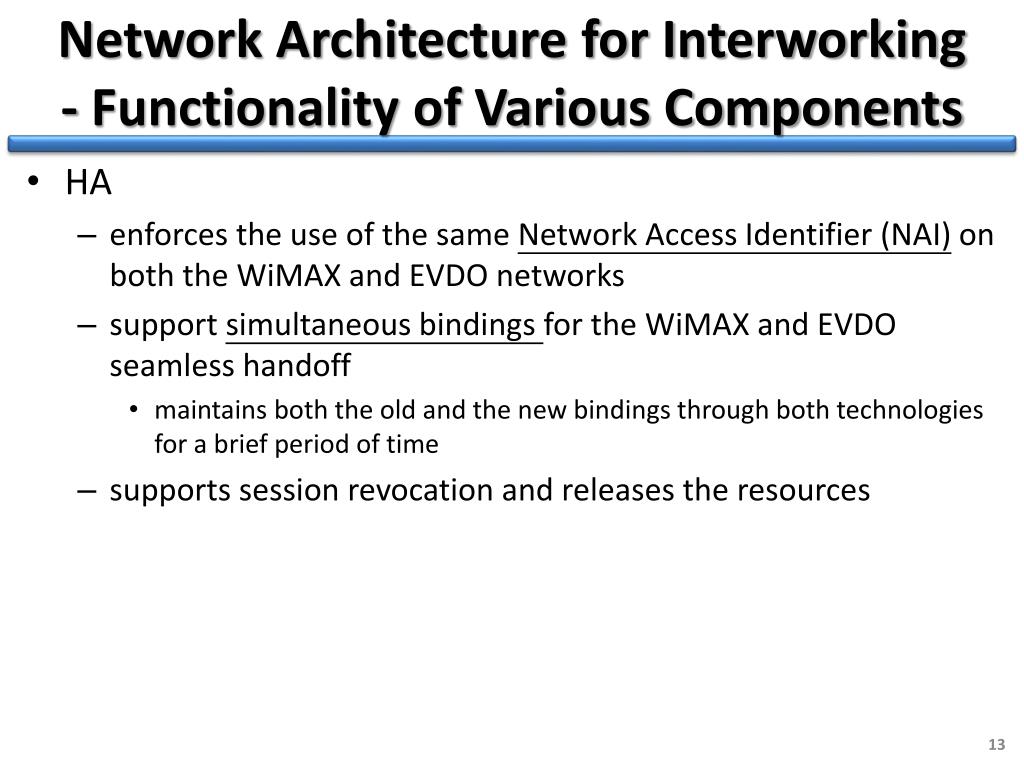 Network Architecture for Interworking - Functionality of Various Components

• HA
– enforces the use of the same Network Access Identifier (NAI) on both the WiMAX and EVDO networks
– support simultaneous bindings for the WiMAX and EVDO seamless handoff
• maintains both the old and the new bindings through both technologies for a brief period of time
– supports session revocation and releases the resources

13